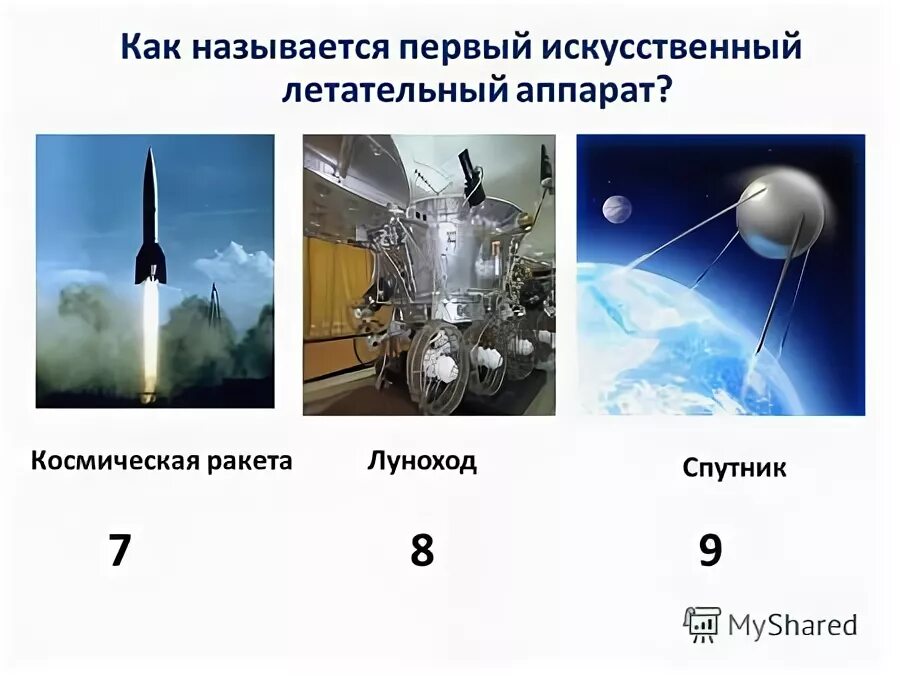 Как называется первый искусственный летательный аппарат?

Космическая ракета

Луноход

Спутник

7

8

9

MyShared